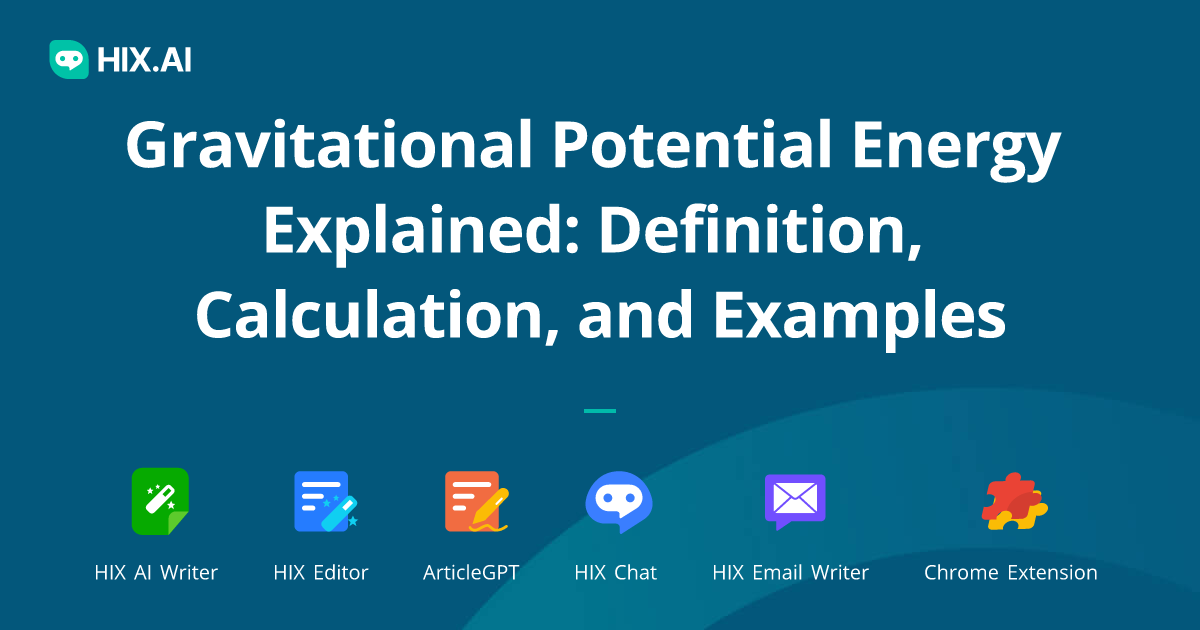 HIX.AI

Gravitational Potential Energy Explained: Definition, Calculation, and Examples

HIX AI Writer
HIX Editor
ArticleGPT
HIX Chat
HIX Email Writer
Chrome Extension